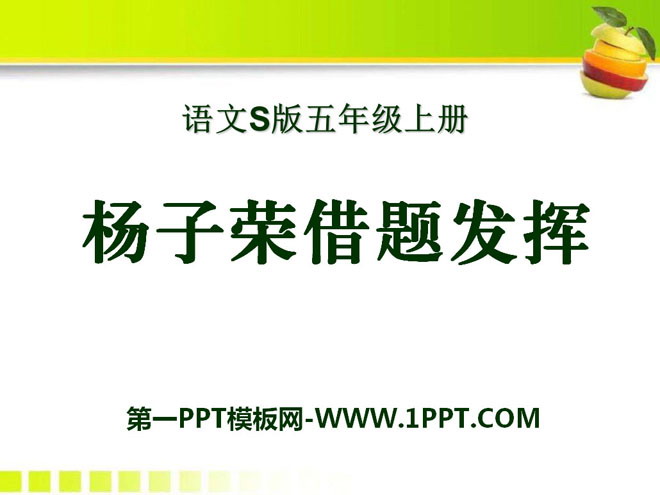 语文S版五年级上册

杨子荣借题发挥

第一PPT模板网-WWW.1PPT.COM